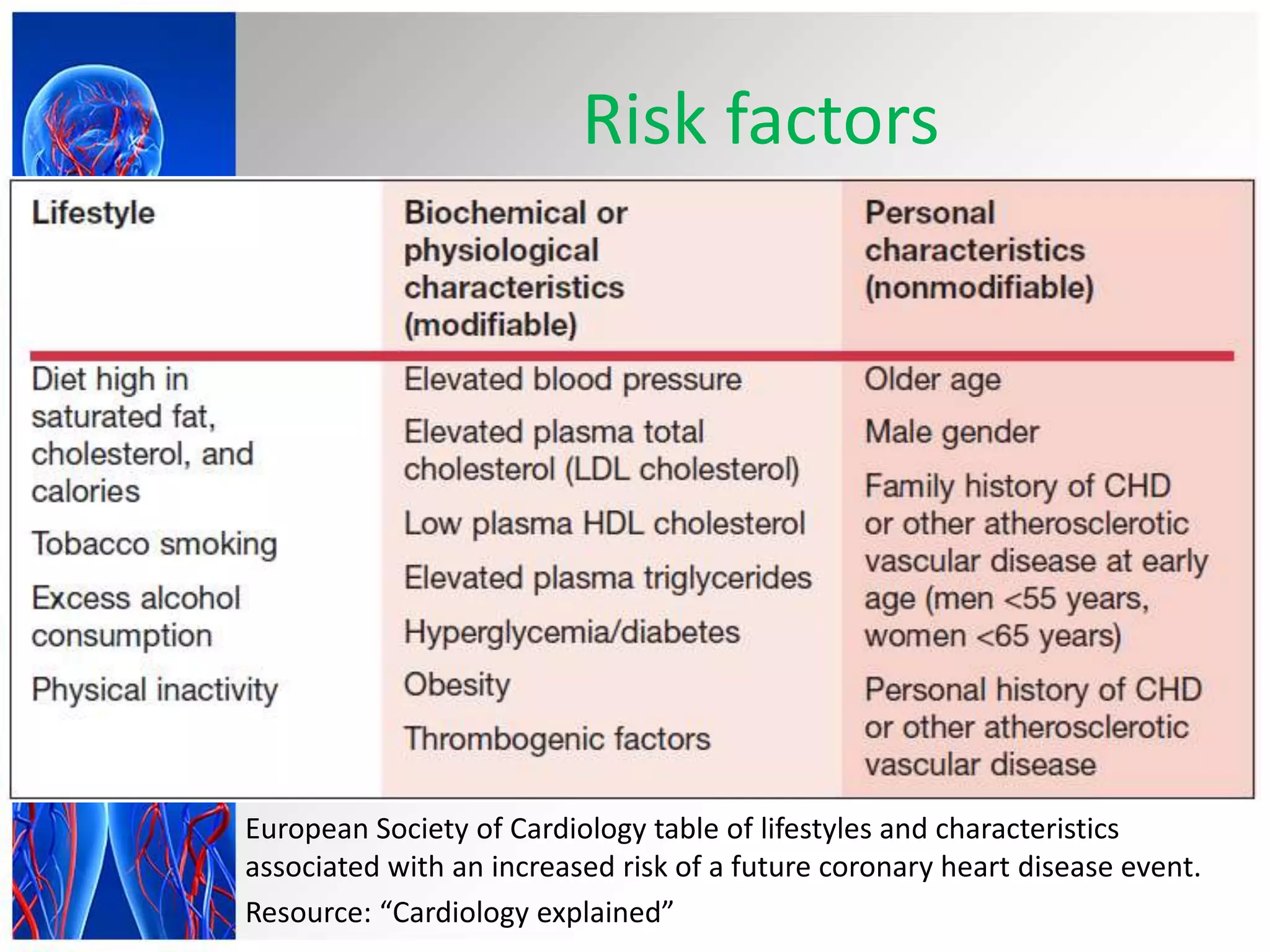 Risk factors

| Lifestyle | Biochemical or physiological characteristics (modifiable) | Personal characteristics (nonmodifiable) |
|---|---|---|
| Diet high in saturated fat, cholesterol, and calories | Elevated blood pressure | Older age |
| Tobacco smoking | Elevated plasma total cholesterol (LDL cholesterol) | Male gender |
| Excess alcohol consumption | Low plasma HDL cholesterol | Family history of CHD or other atherosclerotic vascular disease at early age (men <55 years, women <65 years) |
| Physical inactivity | Elevated plasma triglycerides | Personal history of CHD or other atherosclerotic vascular disease |
| | Hyperglycemia/diabetes | |
| | Obesity | |
| | Thrombogenic factors | |

European Society of Cardiology table of lifestyles and characteristics associated with an increased risk of a future coronary heart disease event.

Resource: “Cardiology explained”